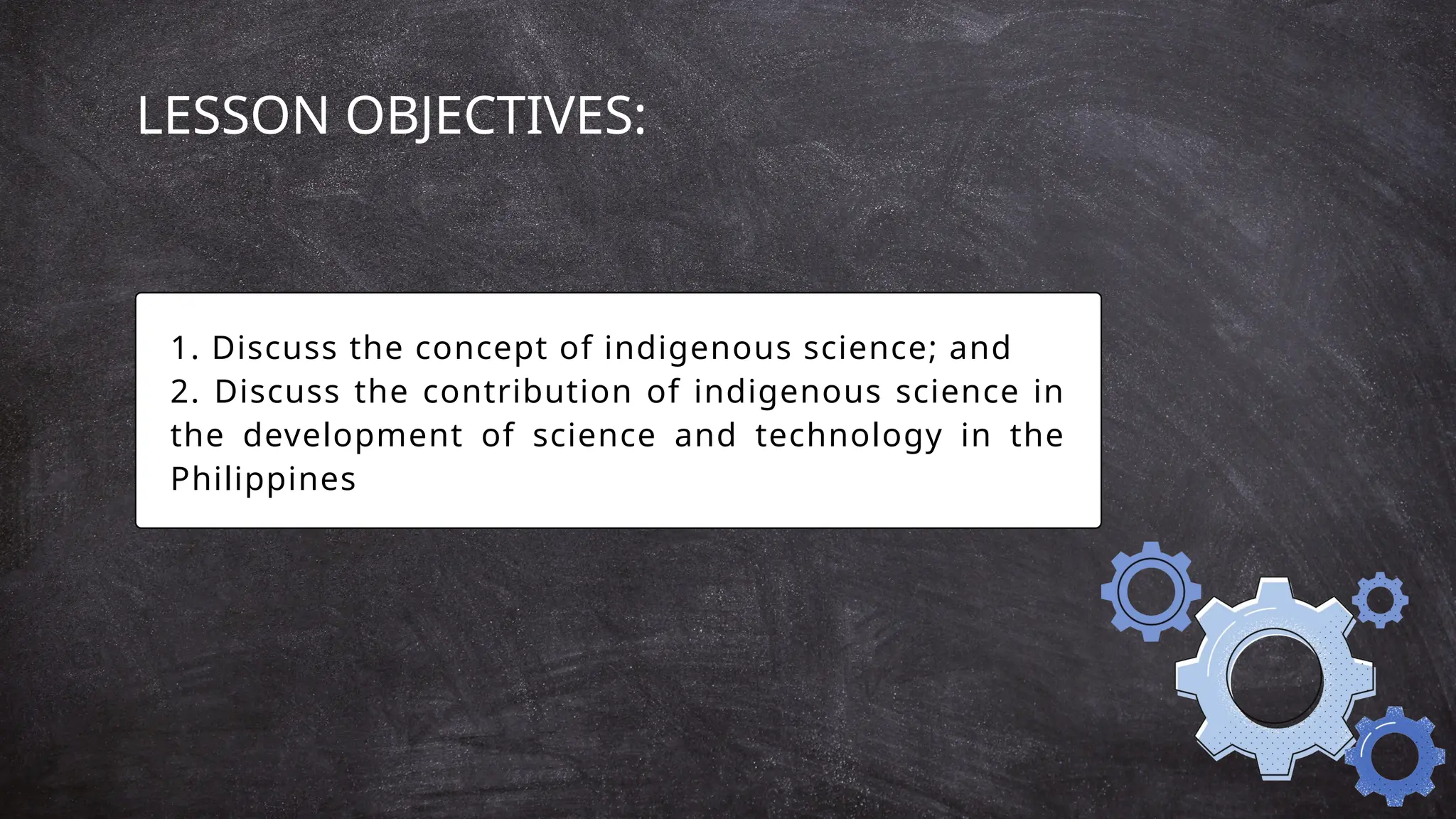 LESSON OBJECTIVES:

1. Discuss the concept of indigenous science; and
2. Discuss the contribution of indigenous science in the development of science and technology in the Philippines